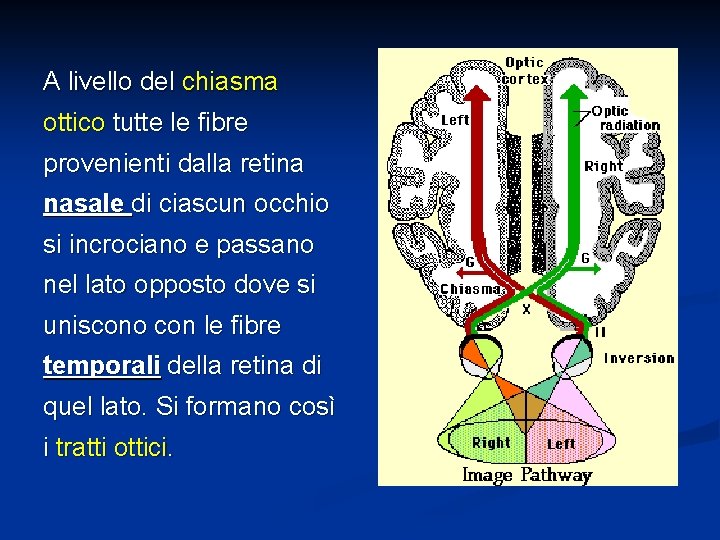 A livello del chiasma ottico tutte le fibre provenienti dalla retina nasale di ciascun occhio si incrociano e passano nel lato opposto dove si uniscono con le fibre temporali della retina di quel lato. Si formano così i tratti ottici.

Optic cortex

Left

Optic radiation

Right

G

G

Chiasma

X

II

Inversion

Right

Left

Image Pathway